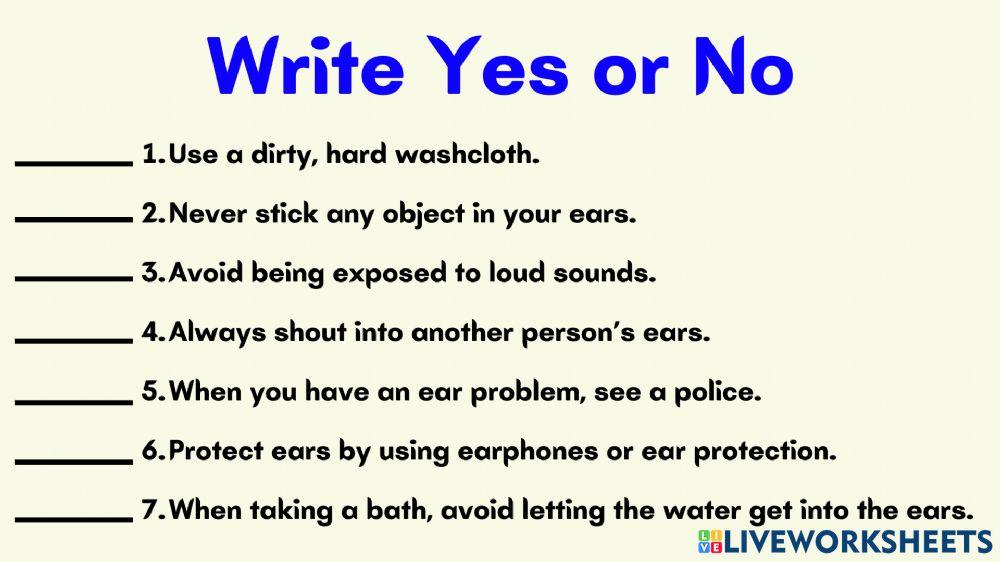 Write Yes or No

________ 1. Use a dirty, hard washcloth.

________ 2. Never stick any object in your ears.

________ 3. Avoid being exposed to loud sounds.

________ 4. Always shout into another person's ears.

________ 5. When you have an ear problem, see a police.

________ 6. Protect ears by using earphones or ear protection.

________ 7. When taking a bath, avoid letting the water get into the ears.

LIVEWORKSHEETS